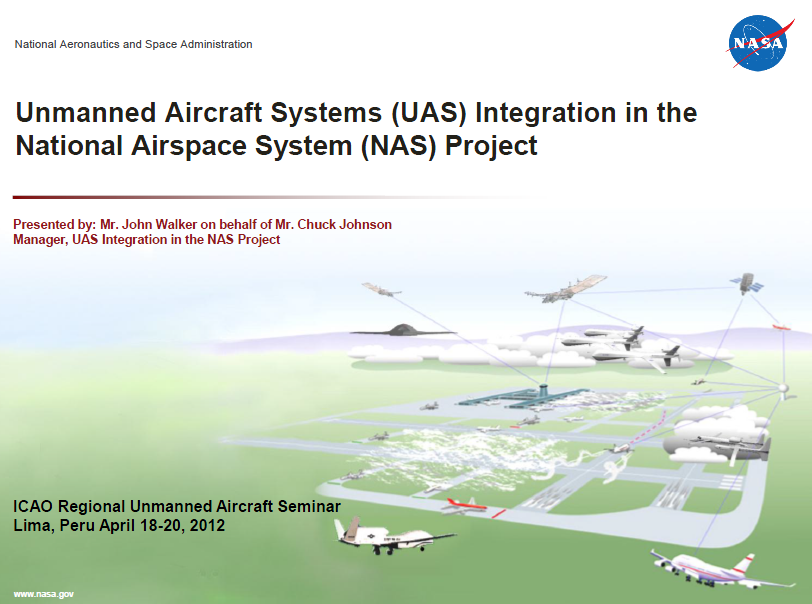 National Aeronautics and Space Administration

NASA

Unmanned Aircraft Systems (UAS) Integration in the National Airspace System (NAS) Project

Presented by: Mr. John Walker on behalf of Mr. Chuck Johnson
Manager, UAS Integration in the NAS Project

ICAO Regional Unmanned Aircraft Seminar
Lima, Peru April 18-20, 2012

www.nasa.gov